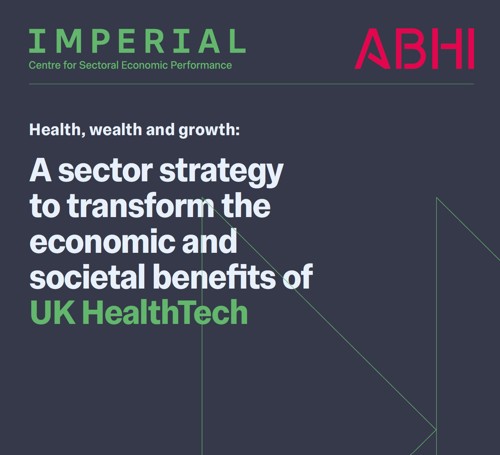 IMPERIAL
Centre for Sectoral Economic Performance

ABHI

Health, wealth and growth:

A sector strategy to transform the economic and societal benefits of UK HealthTech